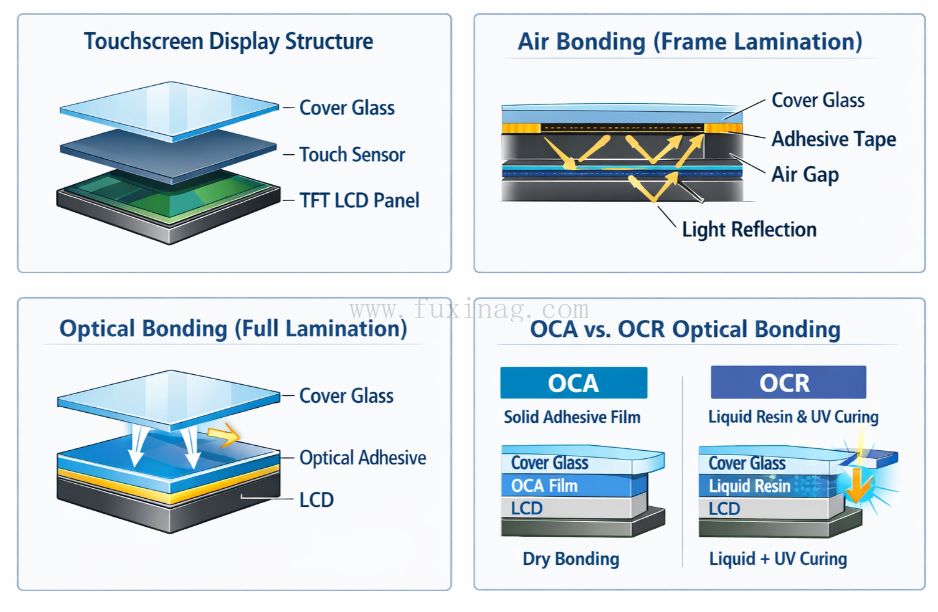 Touchscreen Display Structure

Cover Glass
Touch Sensor
TFT LCD Panel

Air Bonding (Frame Lamination)

Cover Glass
Adhesive Tape
Air Gap
Light Reflection

www.fuxinag.com

Optical Bonding (Full Lamination)

Cover Glass
Optical Adhesive
LCD

OCA vs. OCR Optical Bonding

OCA
Solid Adhesive Film
Cover Glass
OCA Film
LCD
Dry Bonding

OCR
Liquid Resin & UV Curing
Cover Glass
Liquid Resin
LCD
Liquid + UV Curing